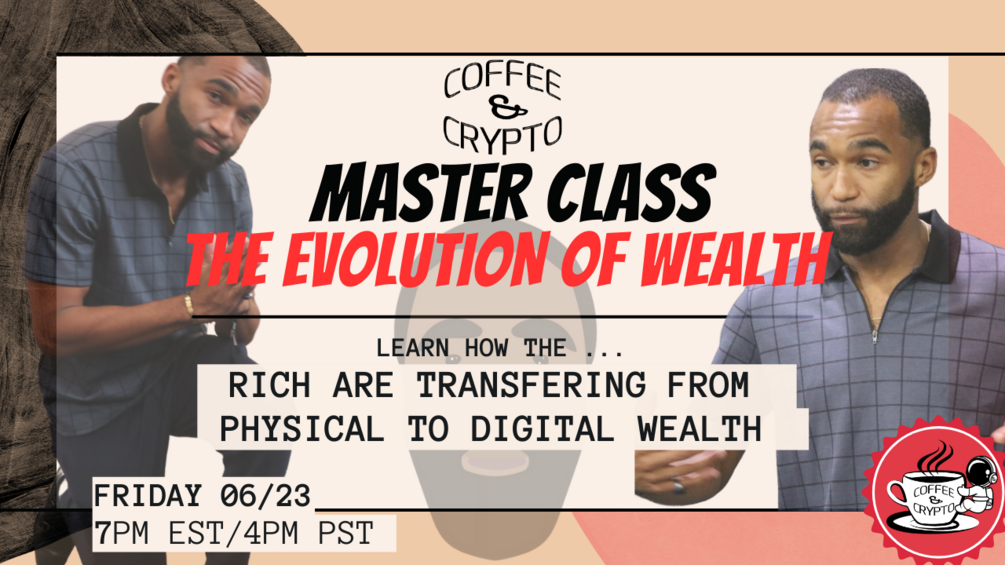 COFFEE & CRYPTO

MASTER CLASS

THE EVOLUTION OF WEALTH

LEARN HOW THE ...

RICH ARE TRANSFERING FROM PHYSICAL TO DIGITAL WEALTH

FRIDAY 06/23
7PM EST/4PM PST

COFFEE & CRYPTO